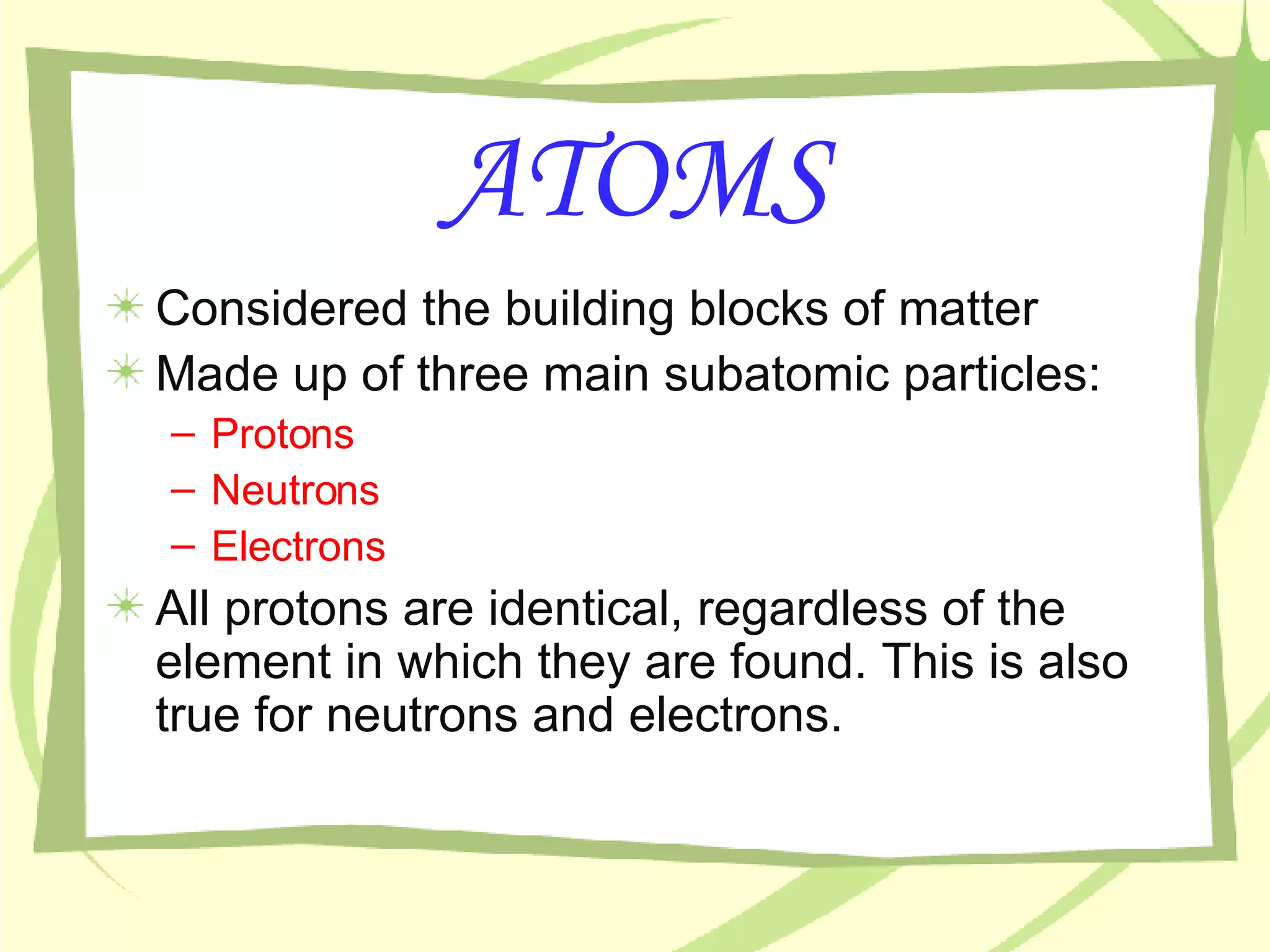 ATOMS

Considered the building blocks of matter

Made up of three main subatomic particles:

– Protons

– Neutrons

– Electrons

All protons are identical, regardless of the element in which they are found. This is also true for neutrons and electrons.